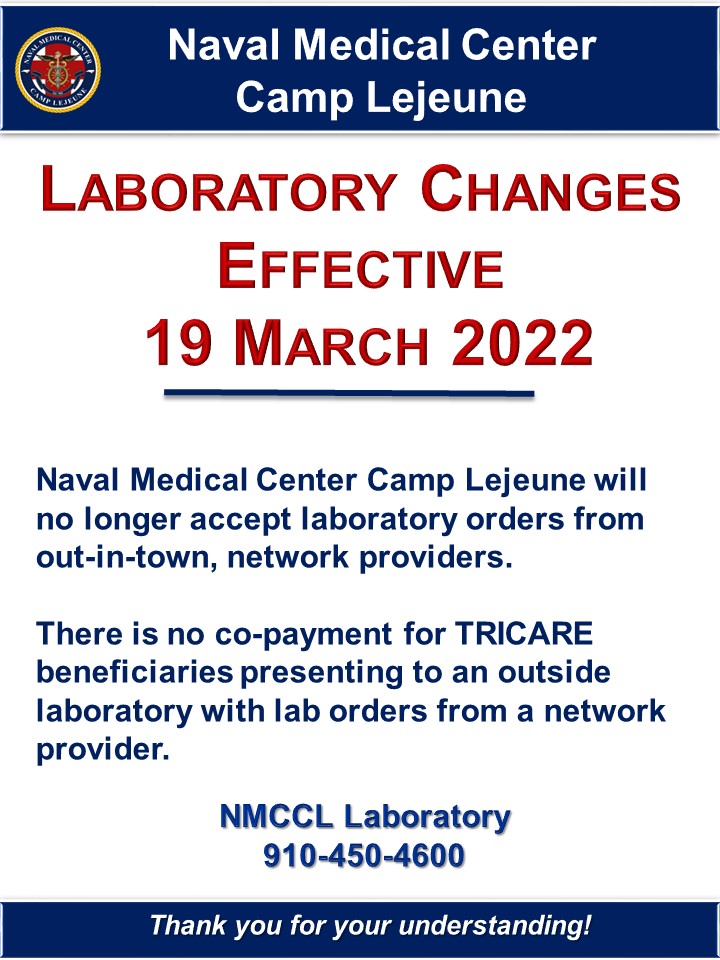 NAVAL MEDICAL CENTER
CAMP LEJEUNE

Naval Medical Center
Camp Lejeune

LABORATORY CHANGES
EFFECTIVE
19 MARCH 2022

Naval Medical Center Camp Lejeune will no longer accept laboratory orders from out-in-town, network providers.

There is no co-payment for TRICARE beneficiaries presenting to an outside laboratory with lab orders from a network provider.

NMCCL Laboratory
910-450-4600

Thank you for your understanding!